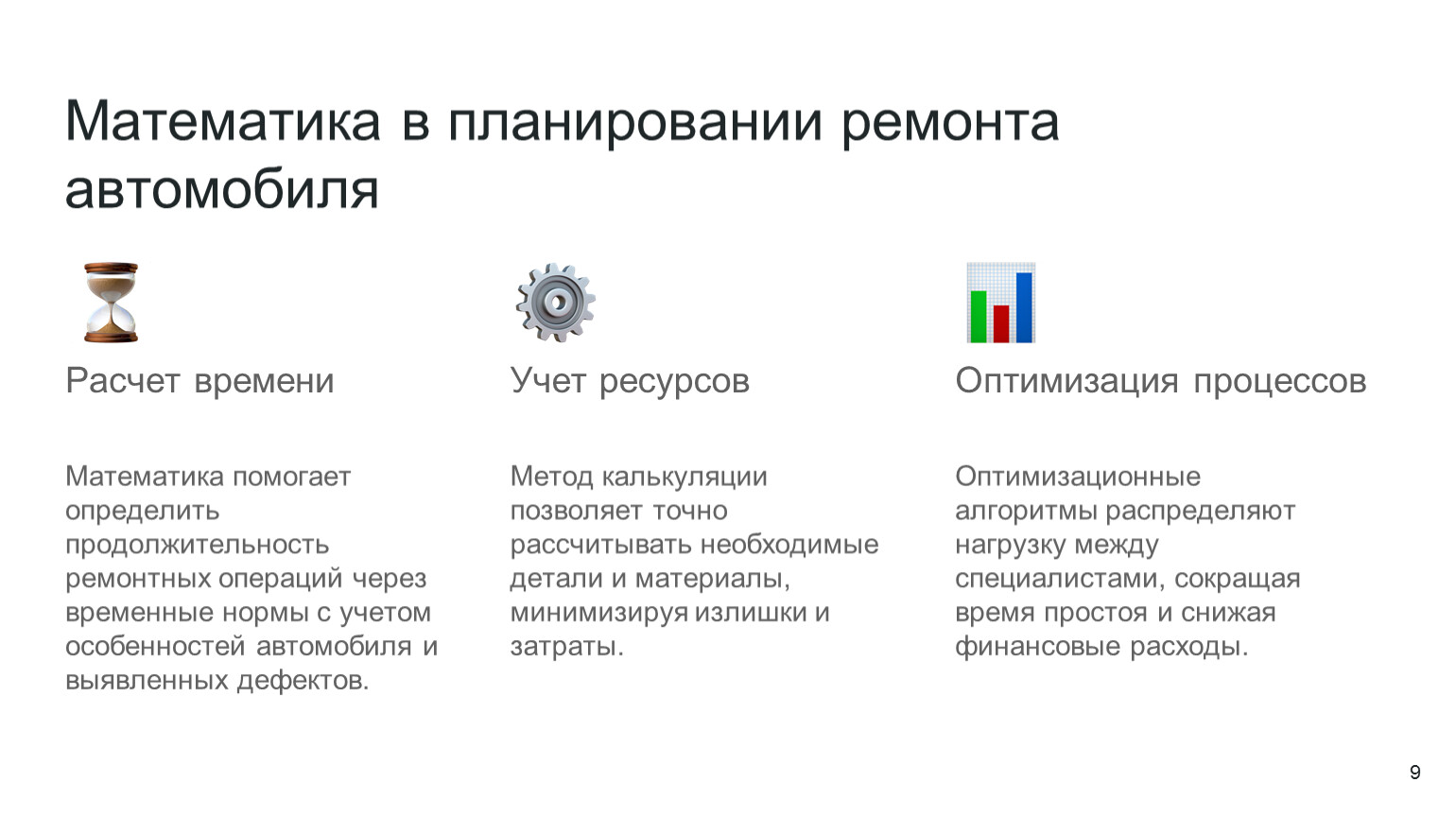 Математика в планировании ремонта автомобиля

Расчет времени

Математика помогает определить продолжительность ремонтных операций через временные нормы с учетом особенностей автомобиля и выявленных дефектов.

Учет ресурсов

Метод калькуляции позволяет точно рассчитывать необходимые детали и материалы, минимизируя излишки и затраты.

Оптимизация процессов

Оптимизационные алгоритмы распределяют нагрузку между специалистами, сокращая время простоя и снижая финансовые расходы.

9